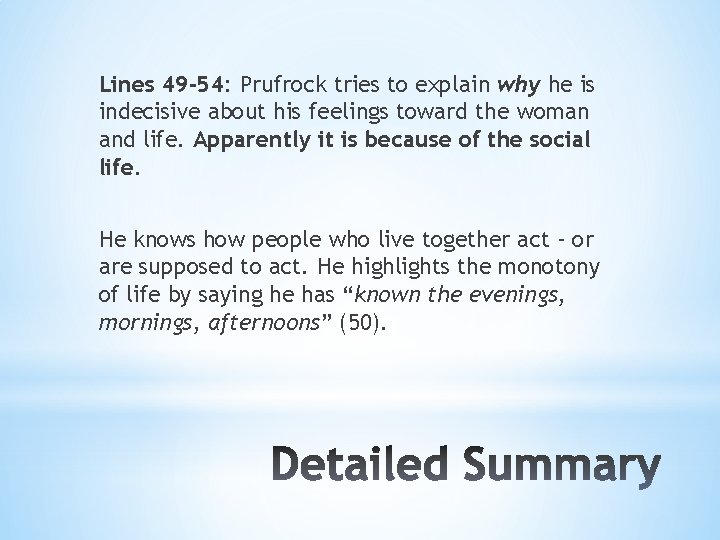 Lines 49-54: Prufrock tries to explain why he is indecisive about his feelings toward the woman and life. Apparently it is because of the social life.

He knows how people who live together act - or are supposed to act. He highlights the monotony of life by saying he has “known the evenings, mornings, afternoons” (50).

Detailed Summary